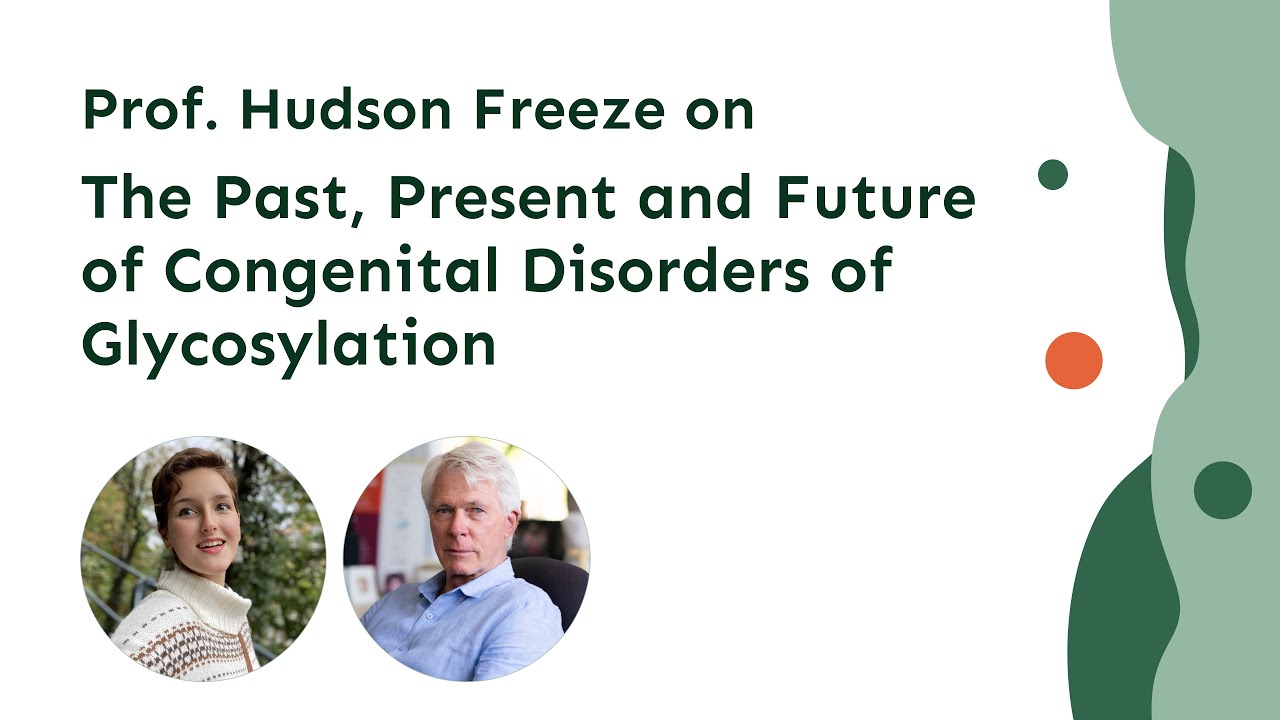 Prof. Hudson Freeze on

The Past, Present and Future of Congenital Disorders of Glycosylation